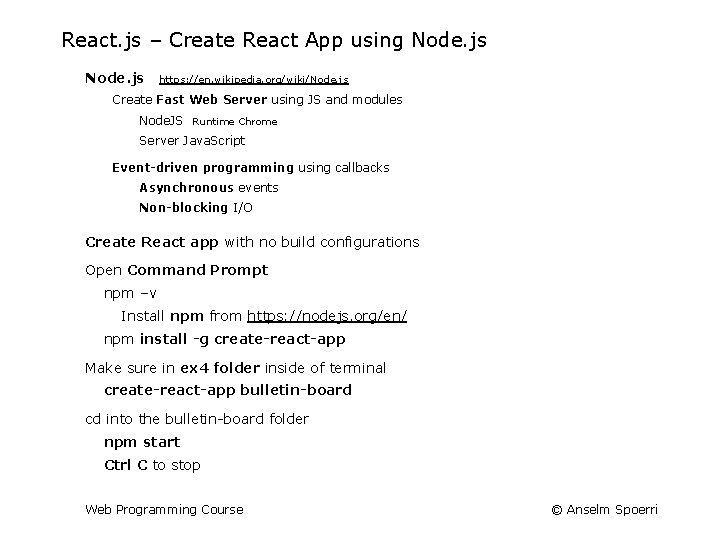 React.js – Create React App using Node.js

Node.js https://en.wikipedia.org/wiki/Node.js

Create Fast Web Server using JS and modules

NodeJS Runtime Chrome

Server JavaScript

Event-driven programming using callbacks

Asynchronous events

Non-blocking I/O

Create React app with no build configurations

Open Command Prompt

npm –v

Install npm from https://nodejs.org/en/

npm install -g create-react-app

Make sure in ex4 folder inside of terminal

create-react-app bulletin-board

cd into the bulletin-board folder

npm start

Ctrl C to stop

Web Programming Course

© Anselm Spoerri